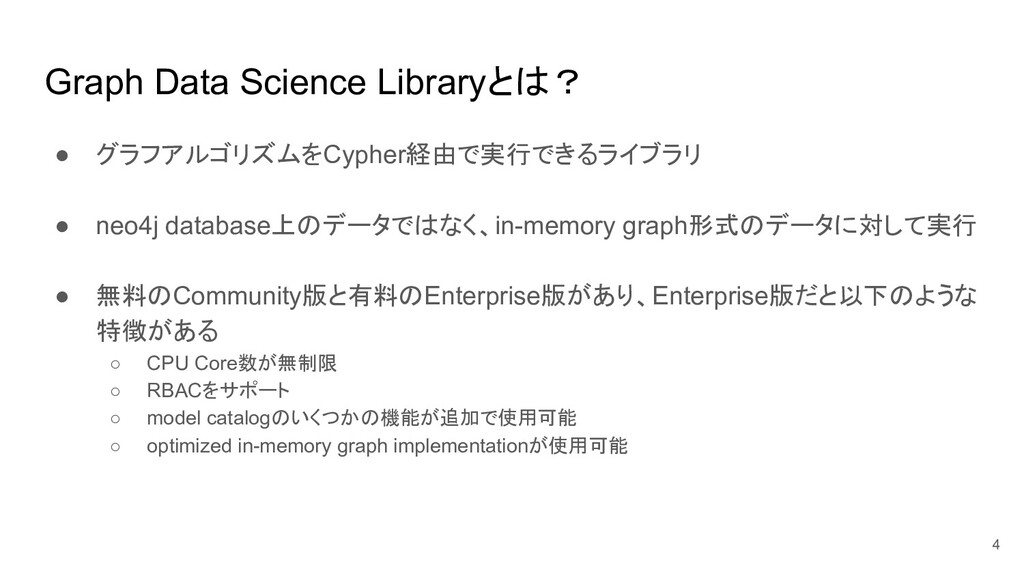 Graph Data Science Libraryとは？

● グラフアルゴリズムをCypher経由で実行できるライブラリ

● neo4j database上のデータではなく、in-memory graph形式のデータに対して実行

● 無料のCommunity版と有料のEnterprise版があり、Enterprise版だと以下のような特徴がある
○ CPU Core数が無制限
○ RBACをサポート
○ model catalogのいくつかの機能が追加で使用可能
○ optimized in-memory graph implementationが使用可能

4